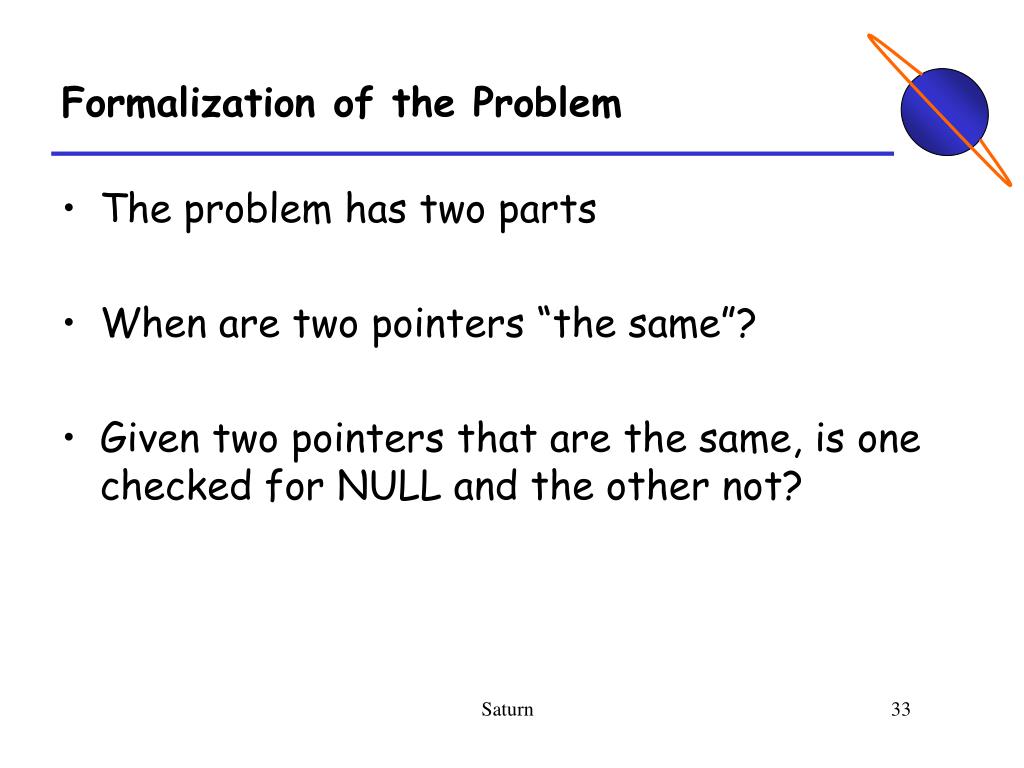 Formalization of the Problem

• The problem has two parts

• When are two pointers “the same”?

• Given two pointers that are the same, is one checked for NULL and the other not?

Saturn

33